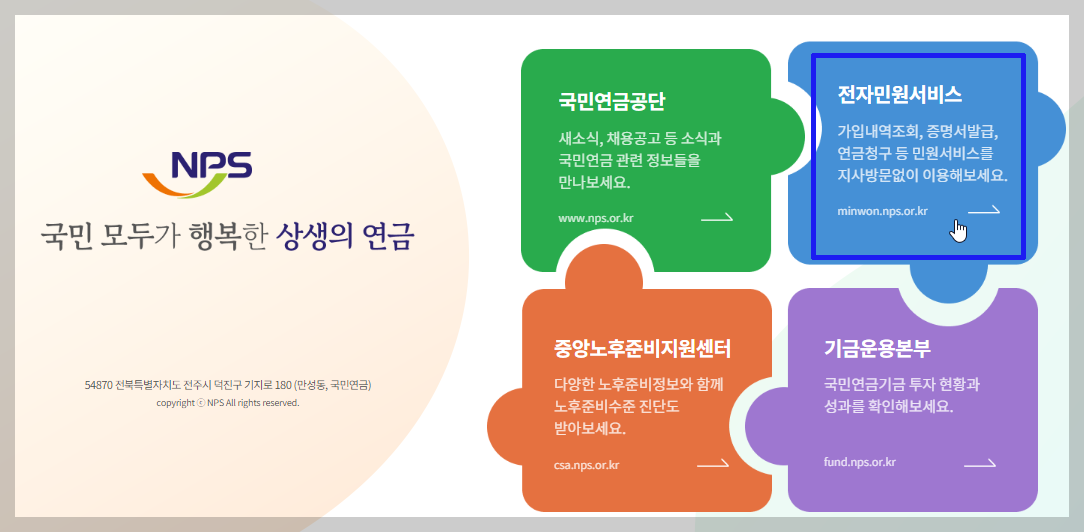 NPS

국민 모두가 행복한 상생의 연금

54870 전북특별자치도 전주시 덕진구 기지로 180 (만성동, 국민연금)
copyright ⓒ NPS All rights reserved.

국민연금공단

새소식, 채용공고 등 소식과 국민연금 관련 정보들을 만나보세요.

www.nps.or.kr

전자민원서비스

가입내역조회, 증명서발급, 연금청구 등 민원서비스를 지사방문없이 이용해보세요.

minwon.nps.or.kr

중앙노후준비지원센터

다양한 노후준비정보와 함께 노후준비수준 진단도 받아보세요.

csa.nps.or.kr

기금운용본부

국민연금기금 투자 현황과 성과를 확인해보세요.

fund.nps.or.kr